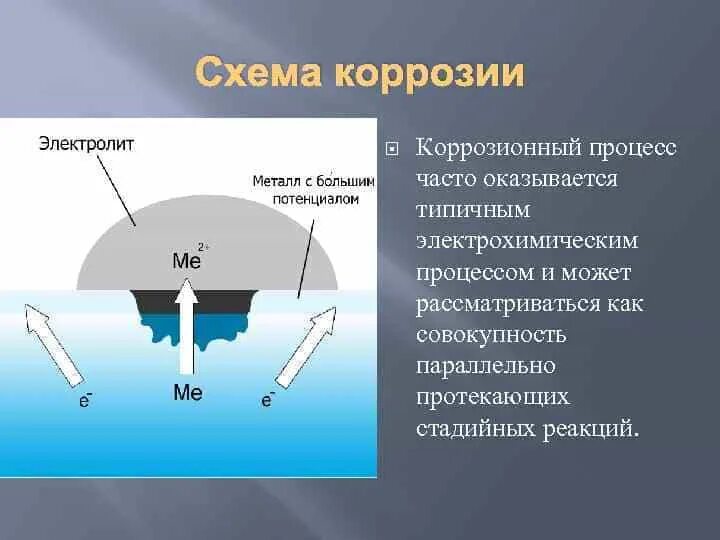 Схема коррозии

Электролит

Металл с большим потенциалом

$Me^{2+}$

Me

$e^-$

$e^-$

Коррозионный процесс часто оказывается типичным электрохимическим процессом и может рассматриваться как совокупность параллельно протекающих стадийных реакций.